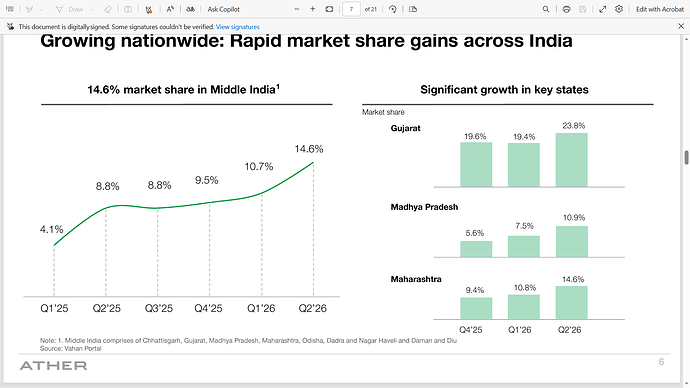 Draw Ask Copilot 7 of 21 Edit with Acrobat

This document is digitally signed. Some signatures couldn't be verified. View signatures

Growing nationwide: Rapid market share gains across India

14.6% market share in Middle India$^1$

4.1%
8.8%
8.8%
9.5%
10.7%
14.6%

Q1'25 Q2'25 Q3'25 Q4'25 Q1'26 Q2'26

Significant growth in key states

Market share

Gujarat
19.6% 19.4% 23.8%

Madhya Pradesh
5.6% 7.5% 10.9%

Maharashtra
9.4% 10.8% 14.6%

Q4'25 Q1'26 Q2'26

Note: 1. Middle India comprises of Chhattisgarh, Gujarat, Madhya Pradesh, Maharashtra, Odisha, Dadra and Nagar Haveli and Daman and Diu
Source: Vahan Portal

ATHER

6